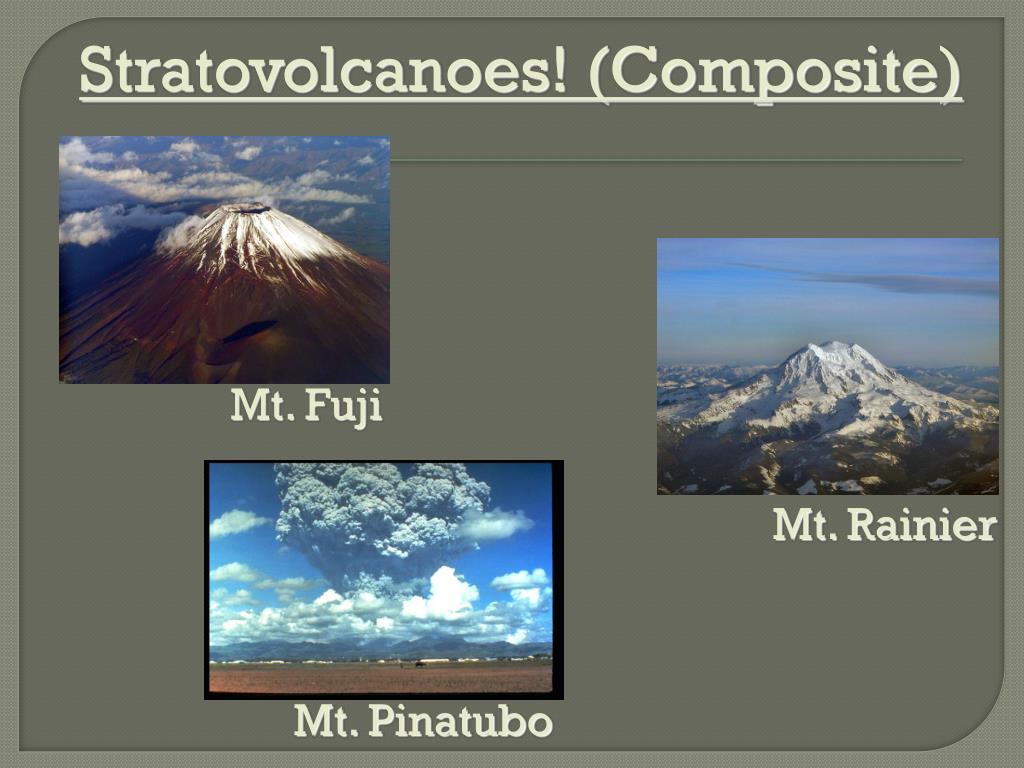 Stratovolcanoes! (Composite)

Mt. Fuji

Mt. Rainier

Mt. Pinatubo